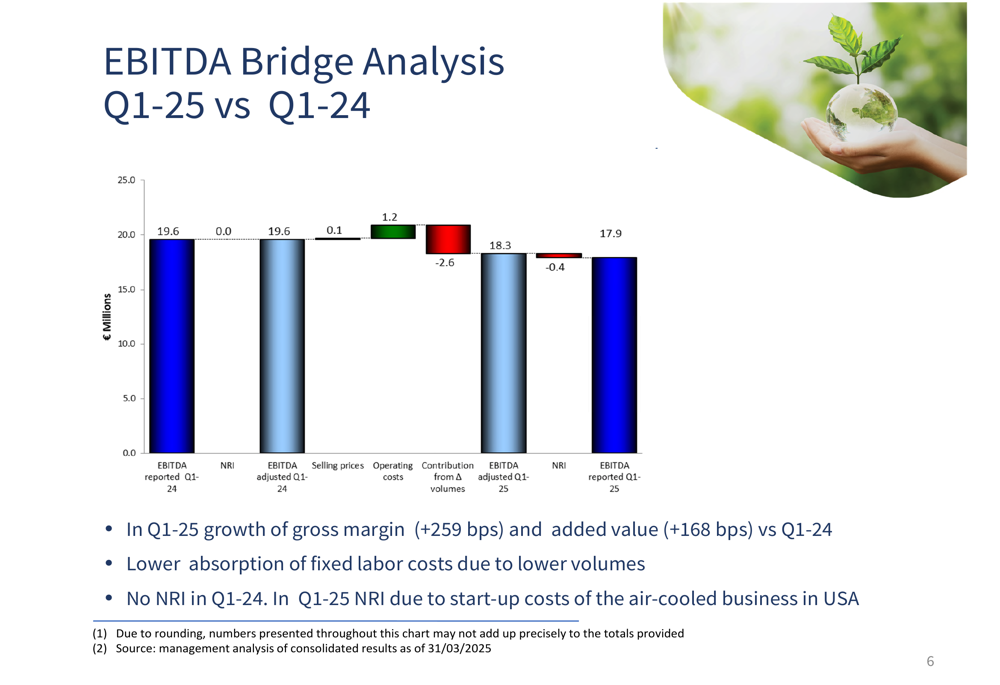 EBITDA Bridge Analysis
Q1-25 vs Q1-24

25.0
20.0
15.0
10.0
5.0
0.0

€ Millions

19.6
0.0
19.6
0.1
1.2
-2.6
18.3
-0.4
17.9

EBITDA reported Q1-24
NRI
EBITDA adjusted Q1-24
Selling prices
Operating costs
Contribution from Δ volumes
EBITDA adjusted Q1-25
NRI
EBITDA reported Q1-25

• In Q1-25 growth of gross margin (+259 bps) and added value (+168 bps) vs Q1-24
• Lower absorption of fixed labor costs due to lower volumes
• No NRI in Q1-24. In Q1-25 NRI due to start-up costs of the air-cooled business in USA

(1) Due to rounding, numbers presented throughout this chart may not add up precisely to the totals provided
(2) Source: management analysis of consolidated results as of 31/03/2025

6